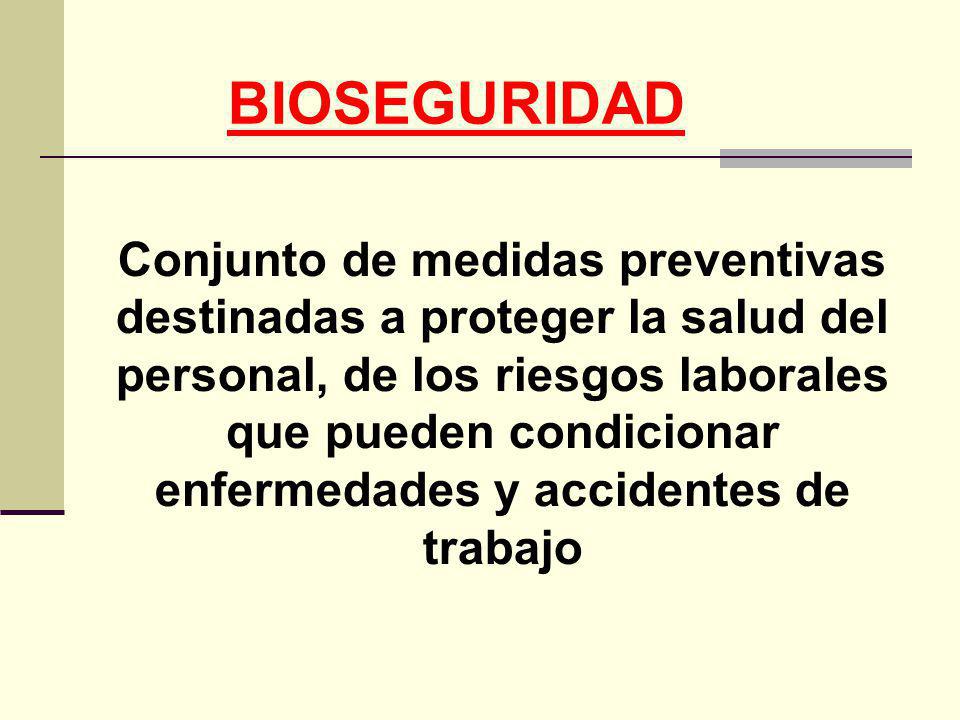 BIOSEGURIDAD

Conjunto de medidas preventivas destinadas a proteger la salud del personal, de los riesgos laborales que pueden condicionar enfermedades y accidentes de trabajo